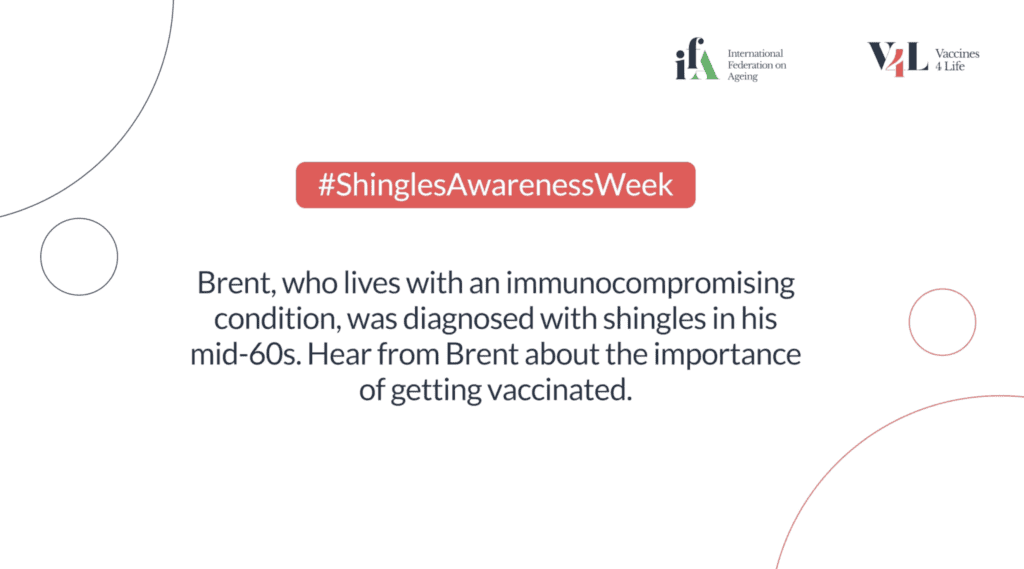 ifA International Federation on Ageing

V4L Vaccines 4 Life

#ShinglesAwarenessWeek

Brent, who lives with an immunocompromising condition, was diagnosed with shingles in his mid-60s. Hear from Brent about the importance of getting vaccinated.